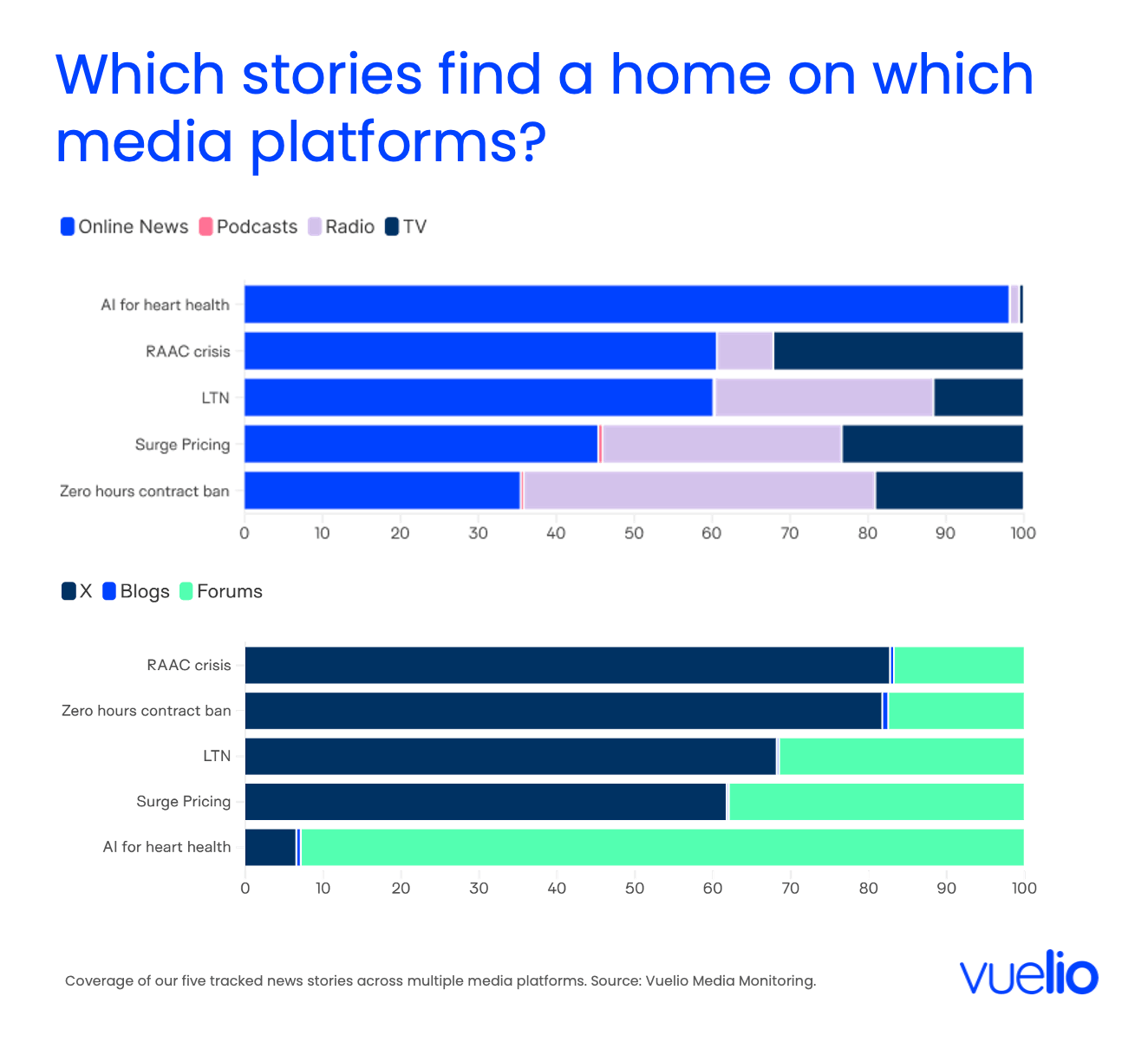 Which stories find a home on which media platforms?

Online News Podcasts Radio TV

AI for heart health
RAAC crisis
LTN
Surge Pricing
Zero hours contract ban

0 10 20 30 40 50 60 70 80 90 100

X Blogs Forums

RAAC crisis
Zero hours contract ban
LTN
Surge Pricing
AI for heart health

0 10 20 30 40 50 60 70 80 90 100

Coverage of our five tracked news stories across multiple media platforms. Source: Vuelio Media Monitoring.

vuelio